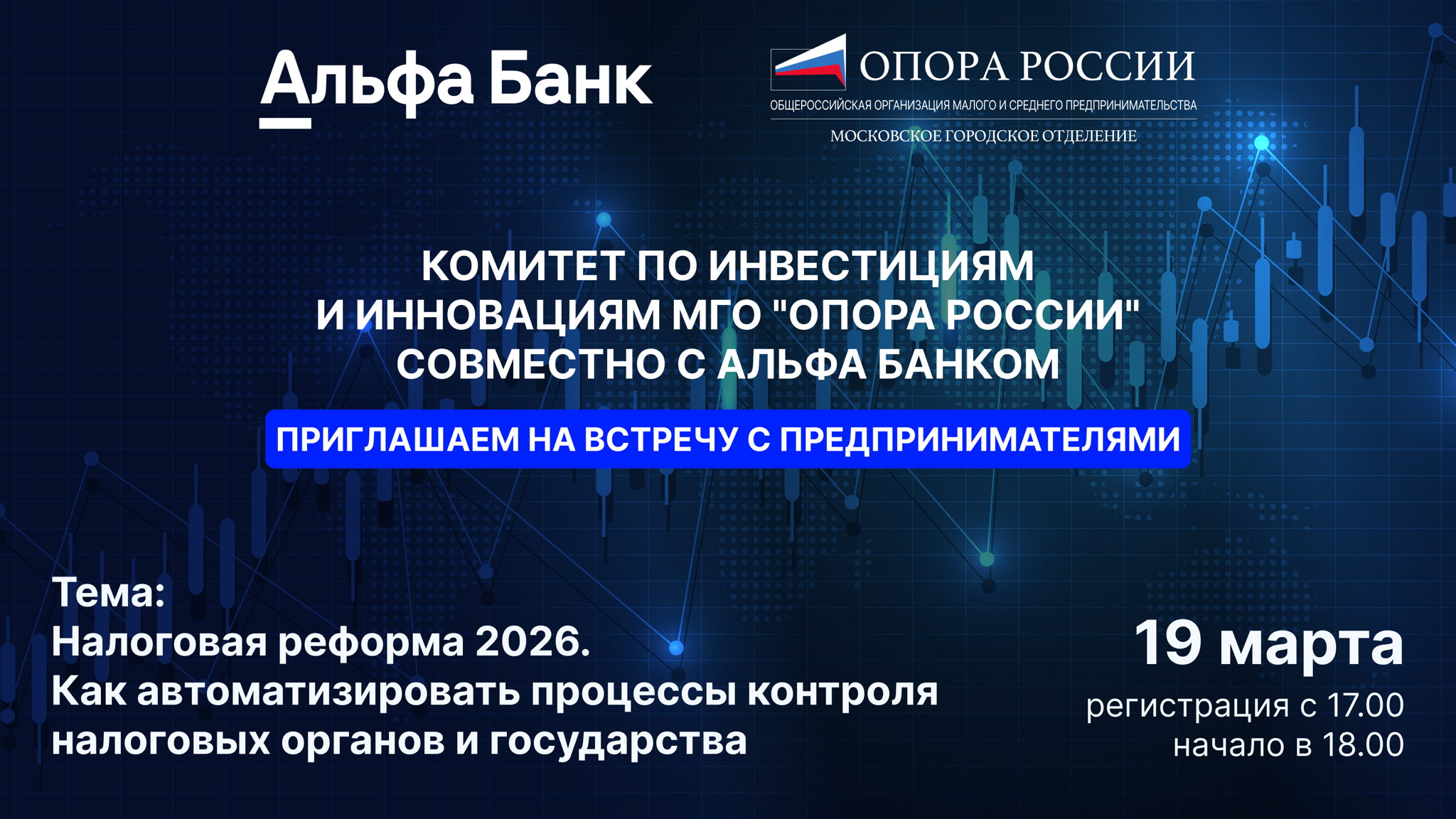 Альфа Банк

ОПОРА РОССИИ
ОБЩЕРОССИЙСКАЯ ОРГАНИЗАЦИЯ МАЛОГО И СРЕДНЕГО ПРЕДПРИНИМАТЕЛЬСТВА
МОСКОВСКОЕ ГОРОДСКОЕ ОТДЕЛЕНИЕ

КОМИТЕТ ПО ИНВЕСТИЦИЯМ И ИННОВАЦИЯМ МГО "ОПОРА РОССИИ" СОВМЕСТНО С АЛЬФА БАНКОМ

ПРИГЛАШАЕМ НА ВСТРЕЧУ С ПРЕДПРИНИМАТЕЛЯМИ

Тема:
Налоговая реформа 2026.
Как автоматизировать процессы контроля налоговых органов и государства

19 марта
регистрация с 17.00
начало в 18.00